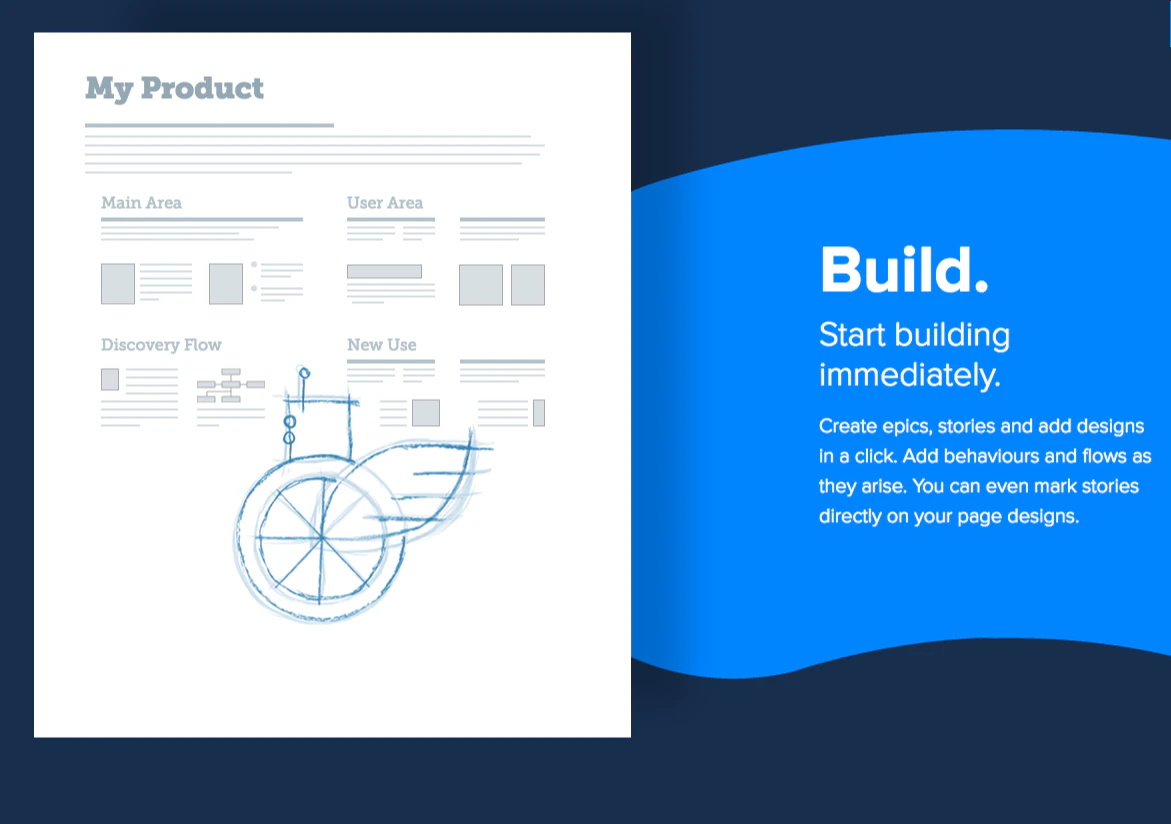 My Product

Main Area

User Area

Discovery Flow

New Use

Build.

Start building immediately.

Create epics, stories and add designs in a click. Add behaviours and flows as they arise. You can even mark stories directly on your page designs.